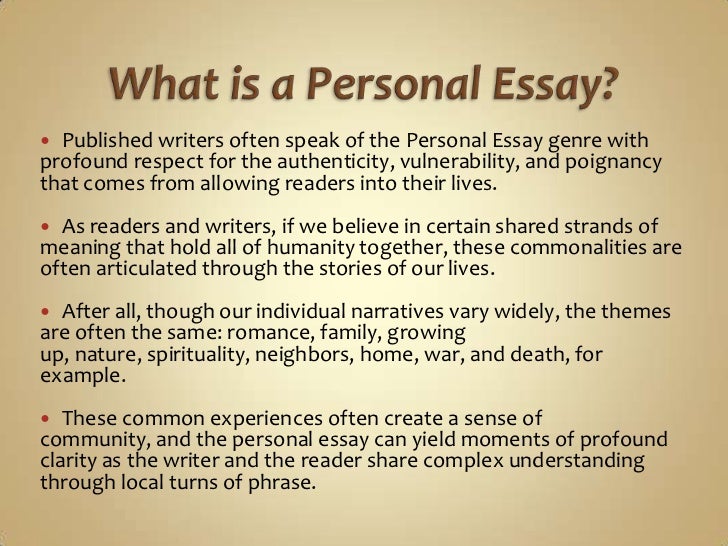 What is a Personal Essay?

• Published writers often speak of the Personal Essay genre with profound respect for the authenticity, vulnerability, and poignancy that comes from allowing readers into their lives.

• As readers and writers, if we believe in certain shared strands of meaning that hold all of humanity together, these commonalities are often articulated through the stories of our lives.

• After all, though our individual narratives vary widely, the themes are often the same: romance, family, growing up, nature, spirituality, neighbors, home, war, and death, for example.

• These common experiences often create a sense of community, and the personal essay can yield moments of profound clarity as the writer and the reader share complex understanding through local turns of phrase.